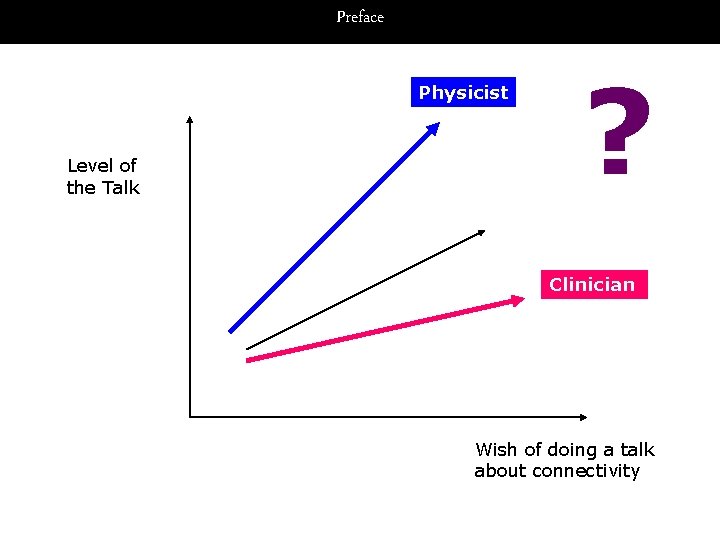 Preface

Physicist

?

Level of the Talk

Clinician

Wish of doing a talk about connectivity